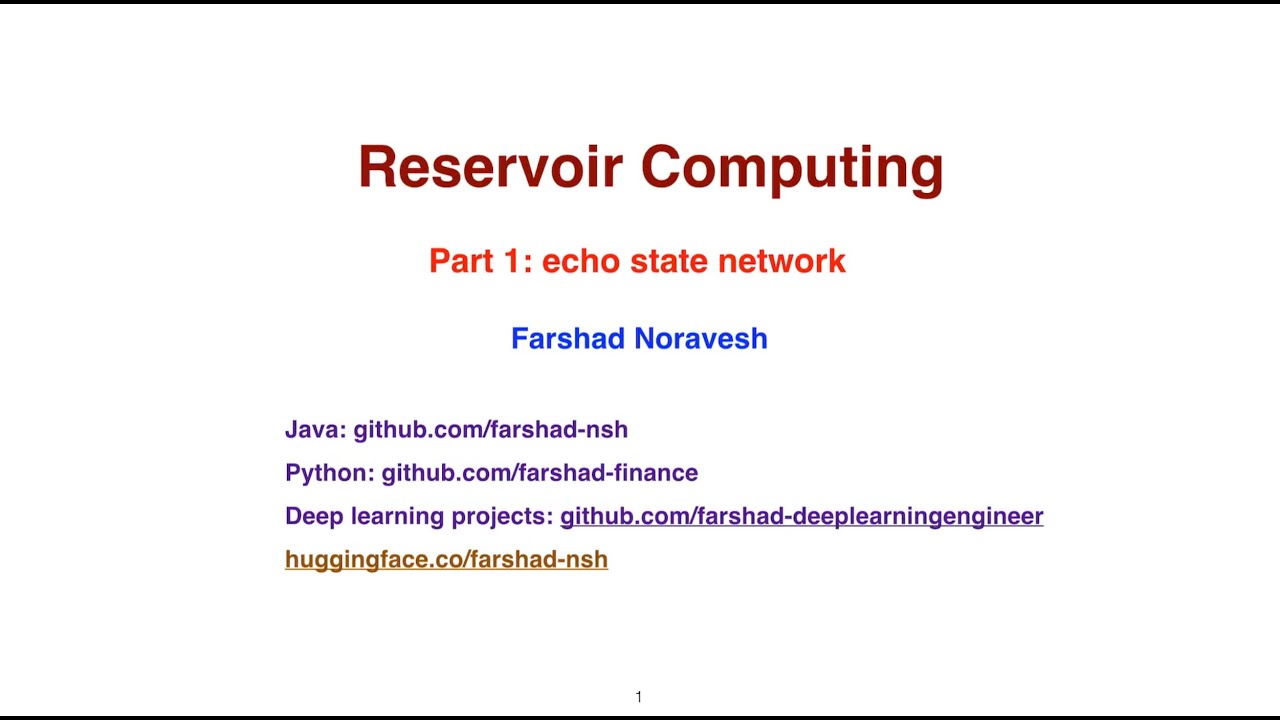 Reservoir Computing

Part 1: echo state network

Farshad Noravesh

Java: github.com/farshad-nsh

Python: github.com/farshad-finance

Deep learning projects: github.com/farshad-deeplearningengineer

huggingface.co/farshad-nsh

1